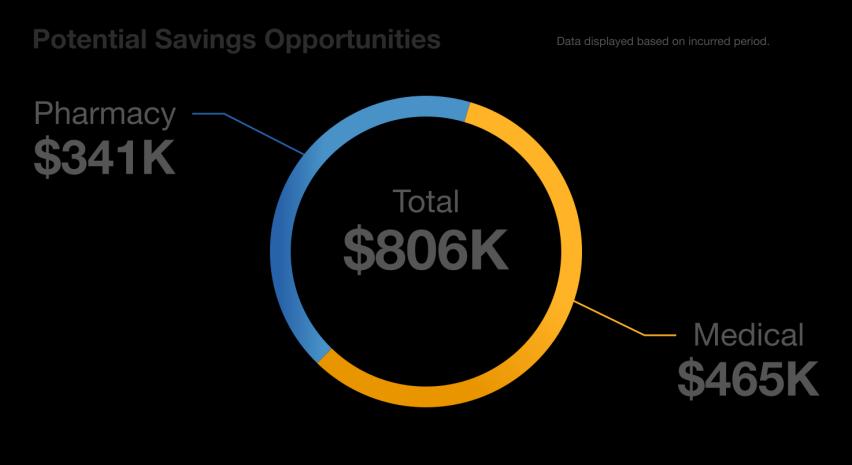 Potential Savings Opportunities

Data displayed based on incurred period.

Pharmacy
\$341K

Total
\$806K

Medical
\$465K